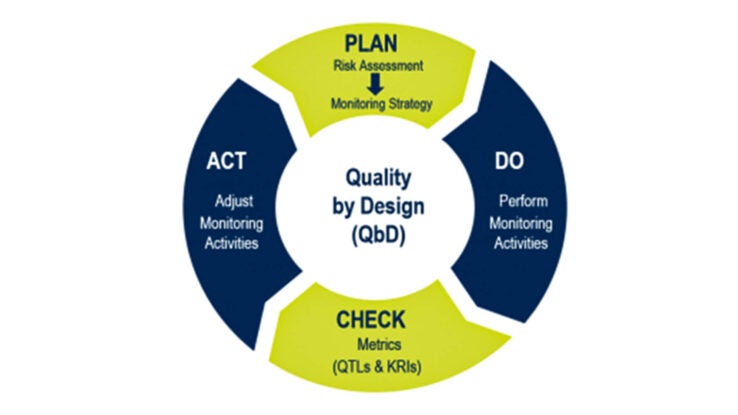 PLAN
Risk Assessment
Monitoring Strategy

DO
Perform Monitoring Activities

CHECK
Metrics (QTLs & KRIs)

ACT
Adjust Monitoring Activities

Quality by Design (QbD)